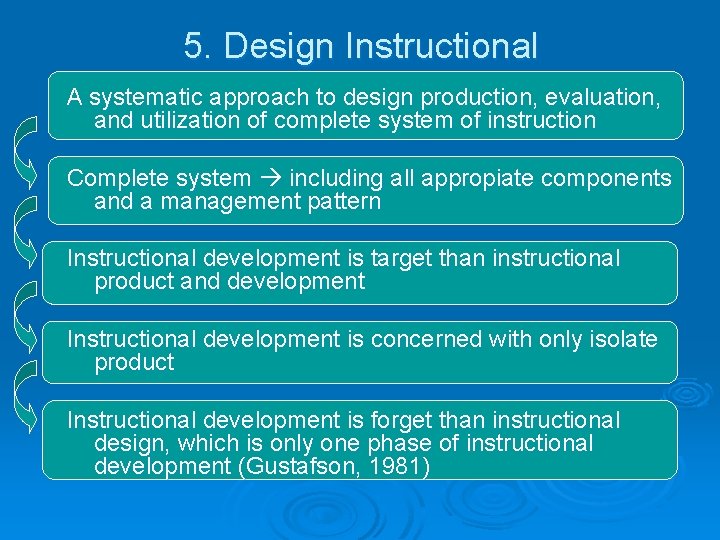 5. Design Instructional

A systematic approach to design production, evaluation, and utilization of complete system of instruction

Complete system → including all appropiate components and a management pattern

Instructional development is target than instructional product and development

Instructional development is concerned with only isolate product

Instructional development is forget than instructional design, which is only one phase of instructional development (Gustafson, 1981)